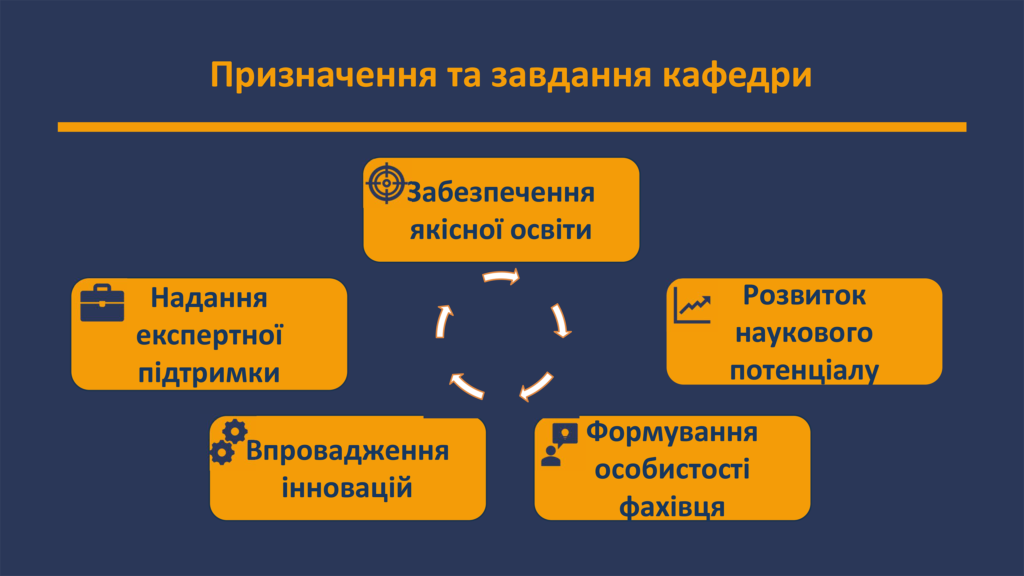 Призначення та завдання кафедри

Забезпечення якісної освіти

Розвиток наукового потенціалу

Формування особистості фахівця

Впровадження інновацій

Надання експертної підтримки